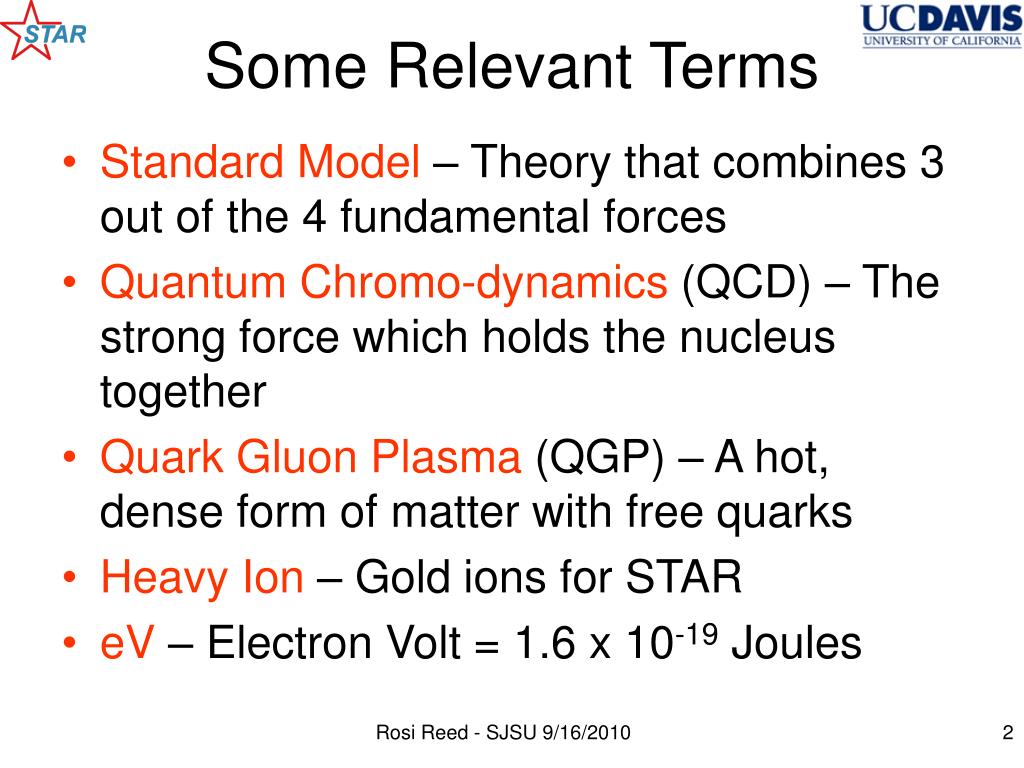 STAR

UCDAVIS
UNIVERSITY OF CALIFORNIA

Some Relevant Terms

• Standard Model – Theory that combines 3 out of the 4 fundamental forces
• Quantum Chromo-dynamics (QCD) – The strong force which holds the nucleus together
• Quark Gluon Plasma (QGP) – A hot, dense form of matter with free quarks
• Heavy Ion – Gold ions for STAR
• eV – Electron Volt = 1.6 x $10^{-19}$ Joules

Rosi Reed - SJSU 9/16/2010

2